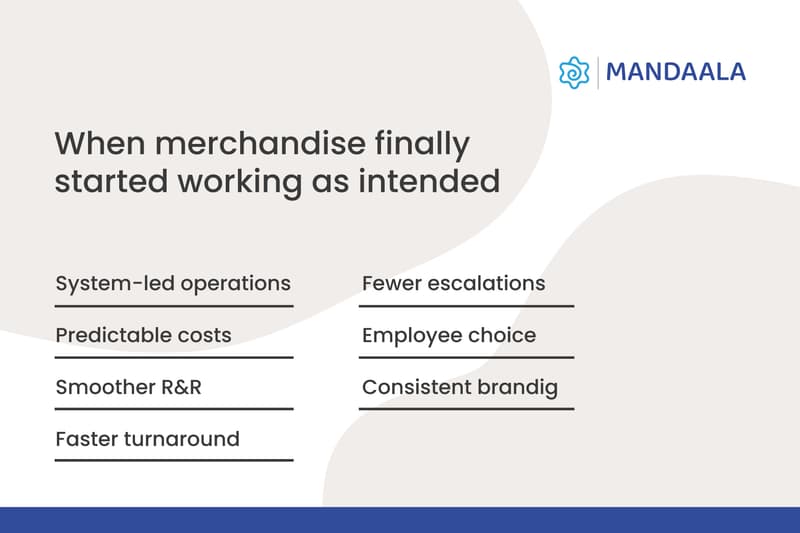 MANDAALA

When merchandise finally started working as intended

System-led operations

Predictable costs

Smoother R&R

Faster turnaround

Fewer escalations

Employee choice

Consistent brandig